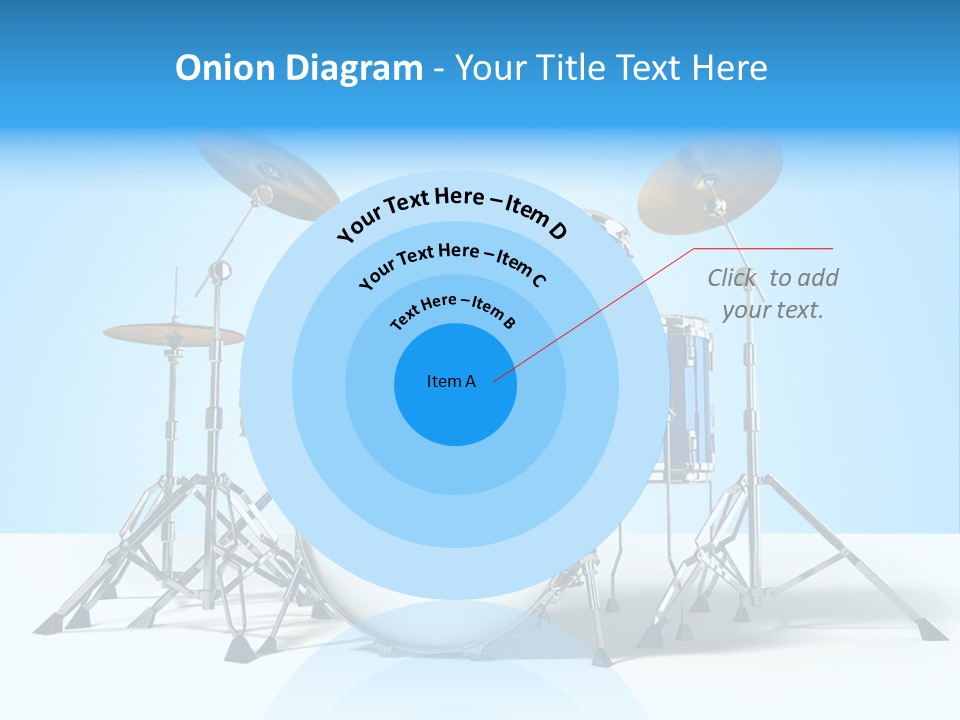 Onion Diagram - Your Title Text Here

Your Text Here – Item D

Your Text Here – Item C

Text Here – Item B

Item A

Click to add your text.